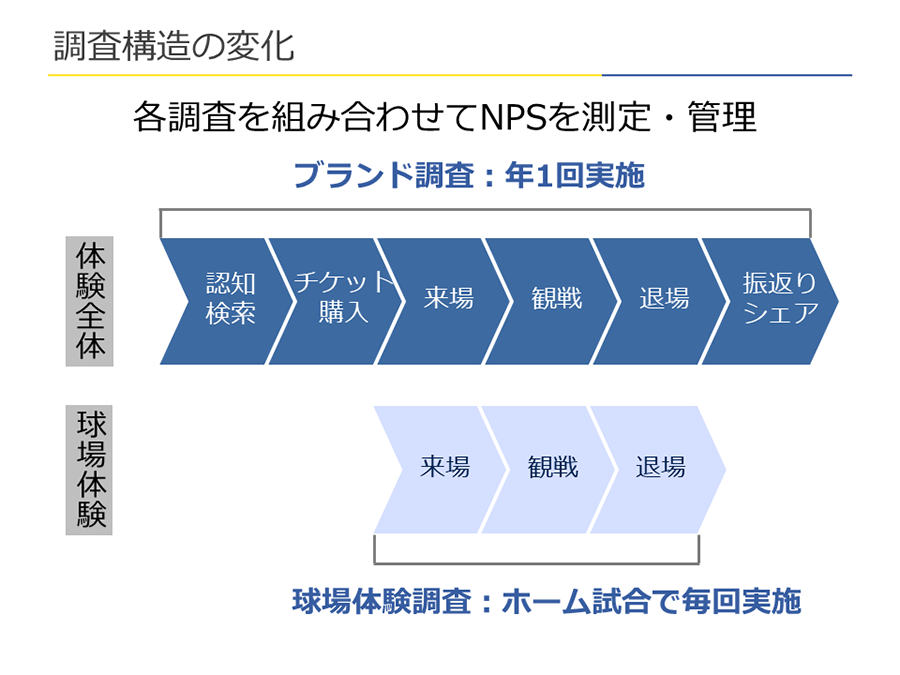 調査構造の変化

各調査を組み合わせてNPSを測定・管理

ブランド調査：年1回実施

体験全体

認知検索

チケット購入

来場

観戦

退場

振返りシェア

球場体験

来場

観戦

退場

球場体験調査：ホーム試合で毎回実施